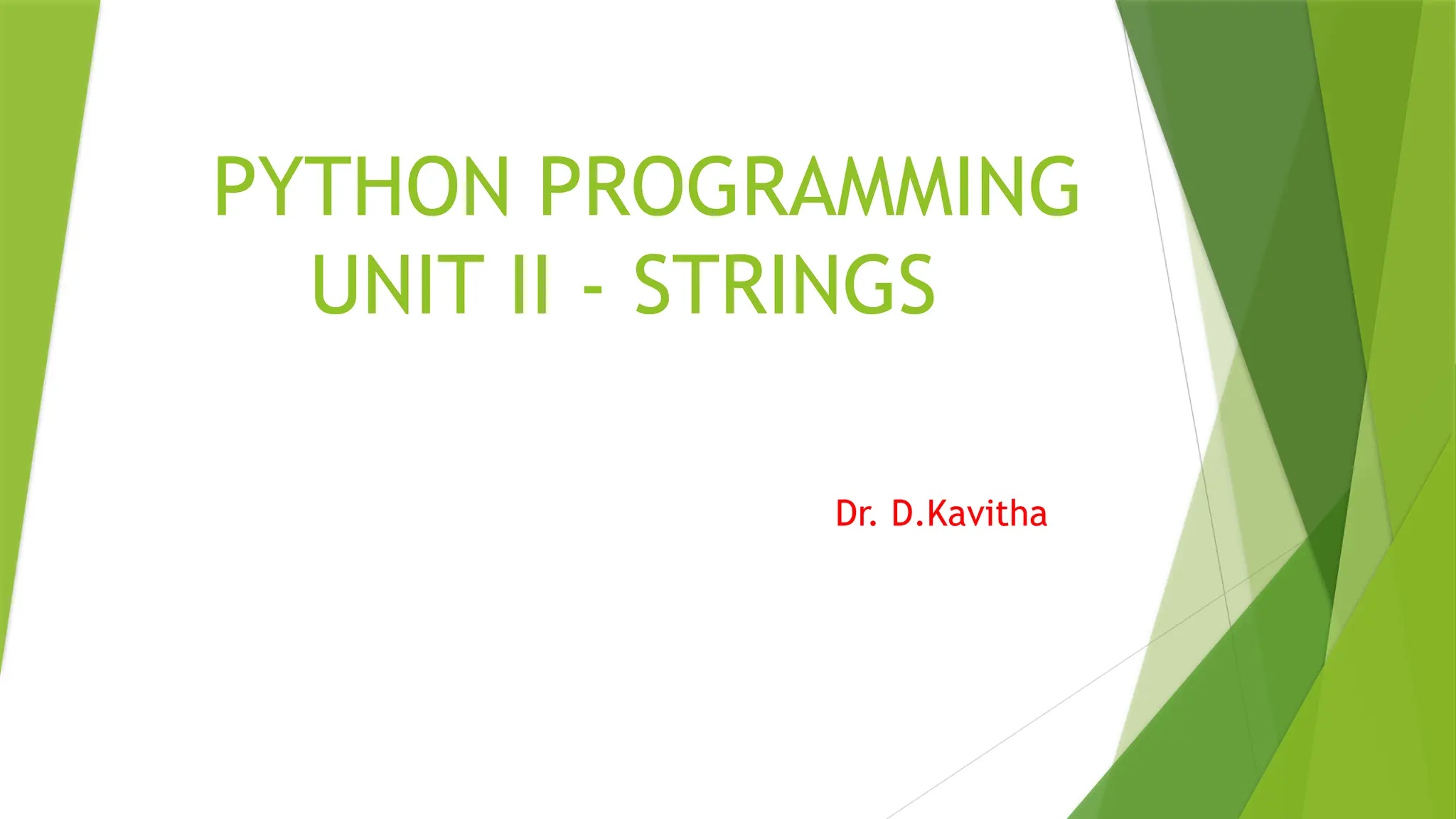 PYTHON PROGRAMMING
UNIT II - STRINGS

Dr. D.Kavitha